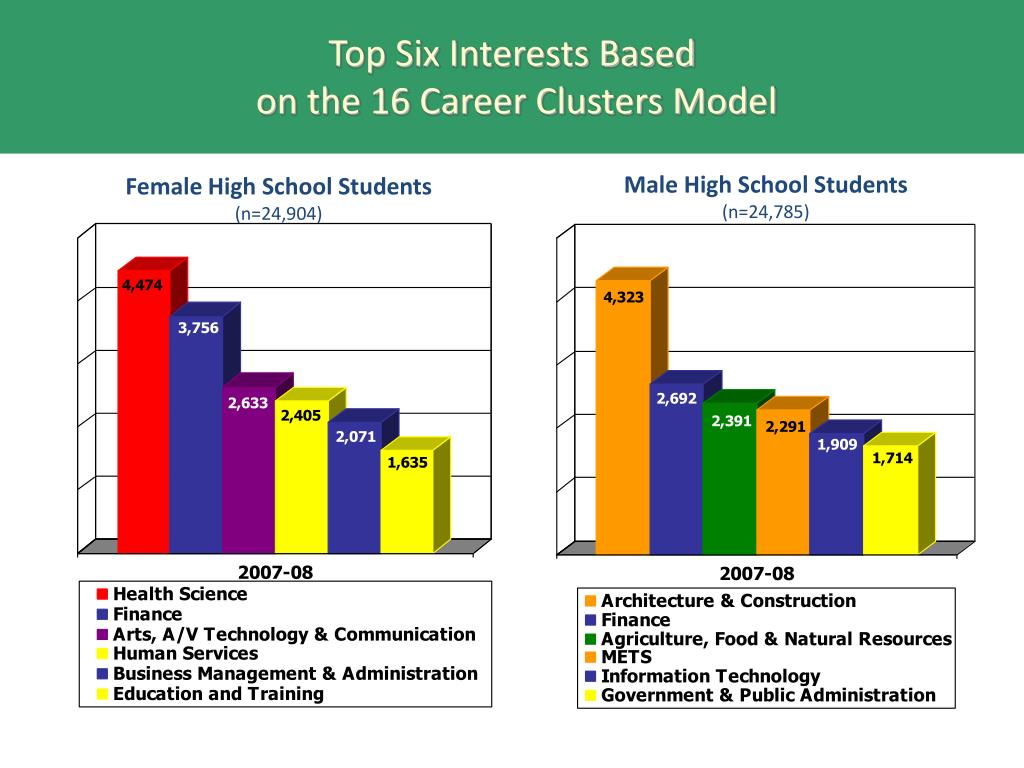 Top Six Interests Based on the 16 Career Clusters Model

Female High School Students
(n=24,904)

4,474
3,756
2,633
2,405
2,071
1,635

2007-08

Health Science
Finance
Arts, A/V Technology & Communication
Human Services
Business Management & Administration
Education and Training

Male High School Students
(n=24,785)

4,323
2,692
2,391
2,291
1,909
1,714

2007-08

Architecture & Construction
Finance
Agriculture, Food & Natural Resources
METS
Information Technology
Government & Public Administration